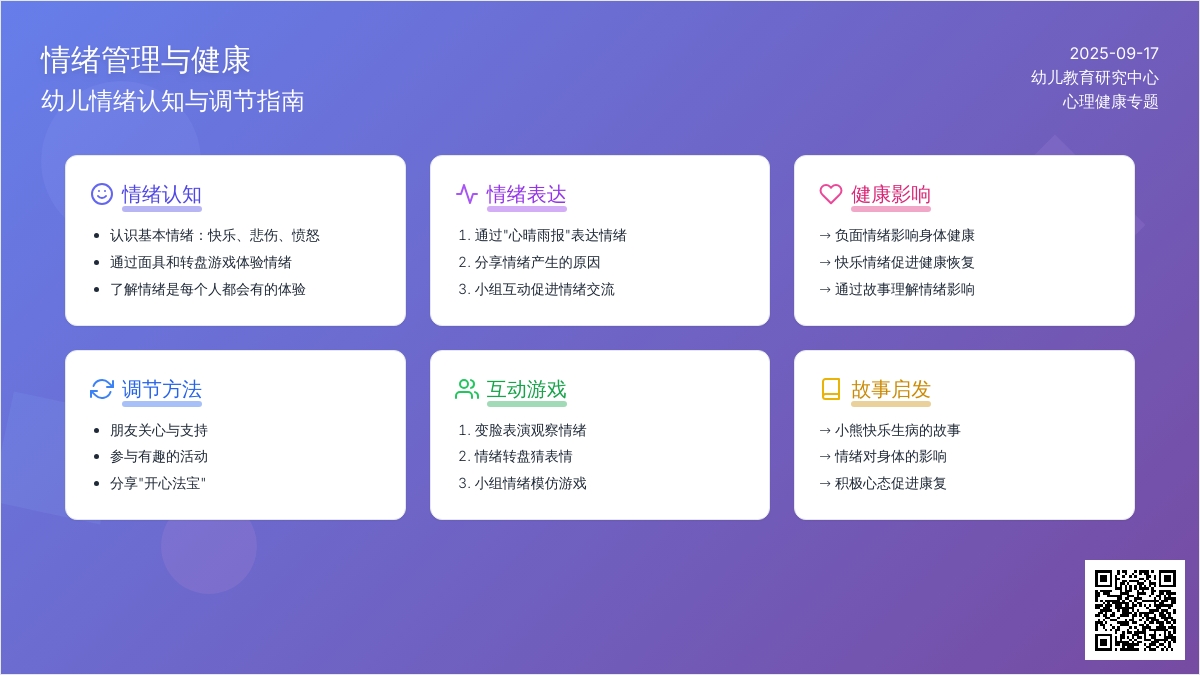 情绪管理与健康
幼儿情绪认知与调节指南

2025-09-17
幼儿教育研究中心
心理健康专题

情绪认知
• 认识基本情绪：快乐、悲伤、愤怒
• 通过面具和转盘游戏体验情绪
• 了解情绪是每个人都会有的体验

情绪表达
1. 通过"心晴雨报"表达情绪
2. 分享情绪产生的原因
3. 小组互动促进情绪交流

健康影响
→ 负面情绪影响身体健康
→ 快乐情绪促进健康恢复
→ 通过故事理解情绪影响

调节方法
• 朋友关心与支持
• 参与有趣的活动
• 分享"开心法宝"

互动游戏
1. 变脸表演观察情绪
2. 情绪转盘猜表情
3. 小组情绪模仿游戏

故事启发
→ 小熊快乐生病的故事
→ 情绪对身体的影响
→ 积极心态促进康复